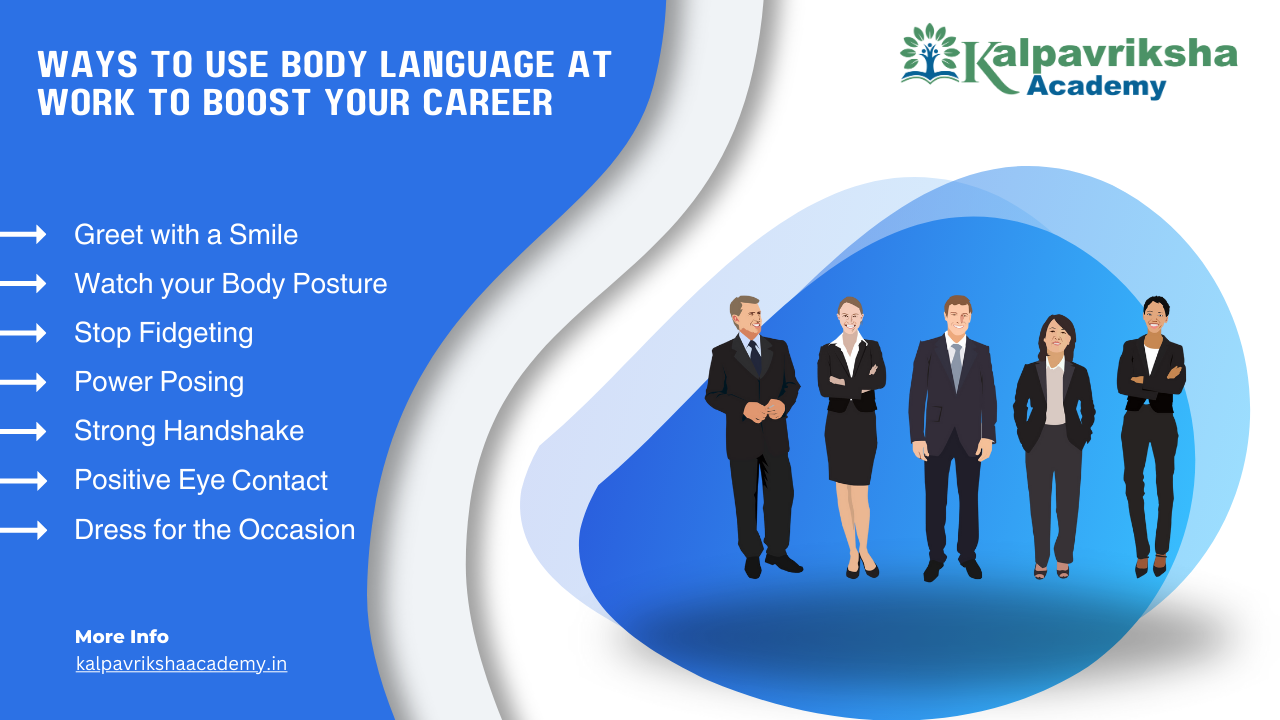 WAYS TO USE BODY LANGUAGE AT WORK TO BOOST YOUR CAREER

Kalpavriksha Academy

Greet with a Smile
Watch your Body Posture
Stop Fidgeting
Power Posing
Strong Handshake
Positive Eye Contact
Dress for the Occasion

More Info
kalpavrikshaacademy.in